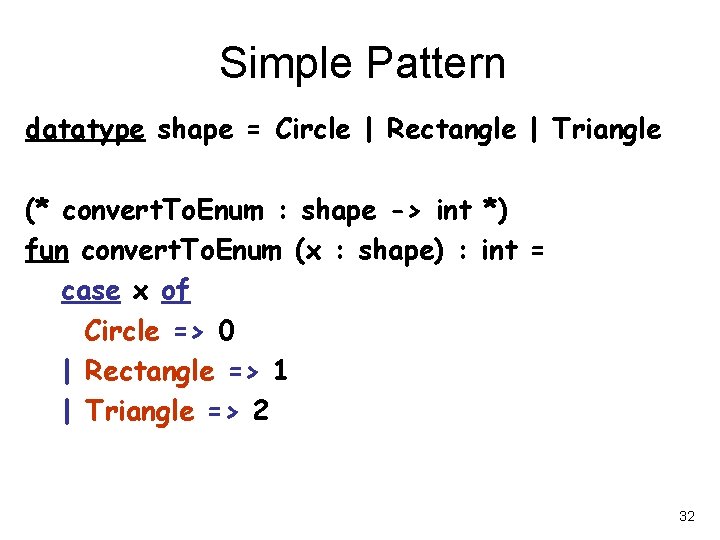 Simple Pattern

datatype shape = Circle | Rectangle | Triangle

(* convertToEnum : shape -> int *)
fun convertToEnum (x : shape) : int =
case x of
Circle => 0
| Rectangle => 1
| Triangle => 2

32